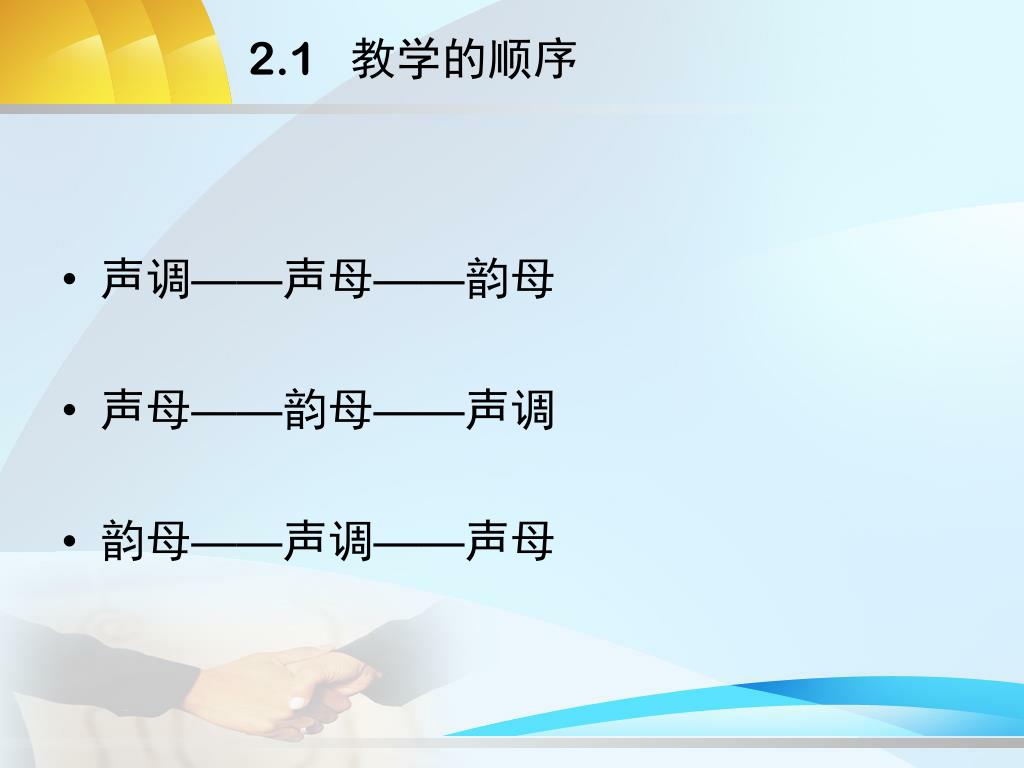 2.1 教学的顺序

• 声调——声母——韵母

• 声母——韵母——声调

• 韵母——声调——声母